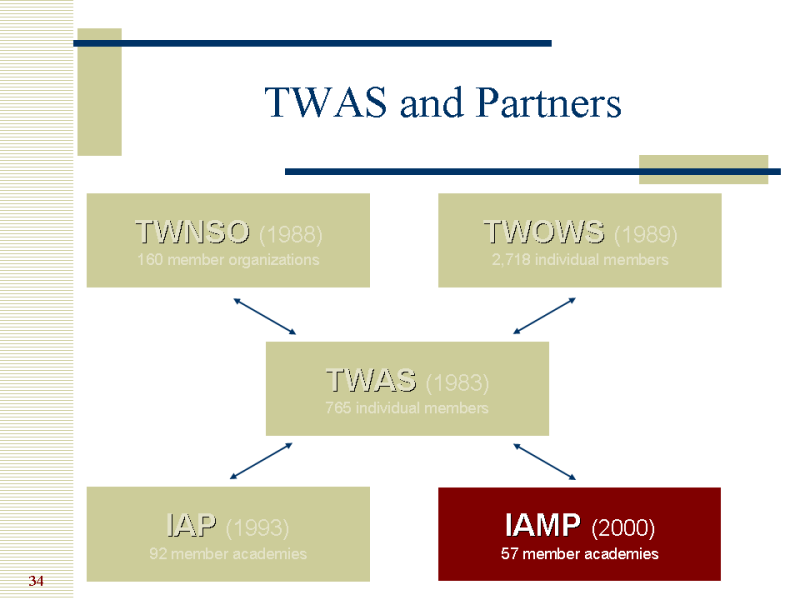 TWAS and Partners

TWNSO (1988)
160 member organizations

TWOWS (1989)
2,718 individual members

TWAS (1983)
765 individual members

IAP (1993)
92 member academies

IAMP (2000)
57 member academies

34